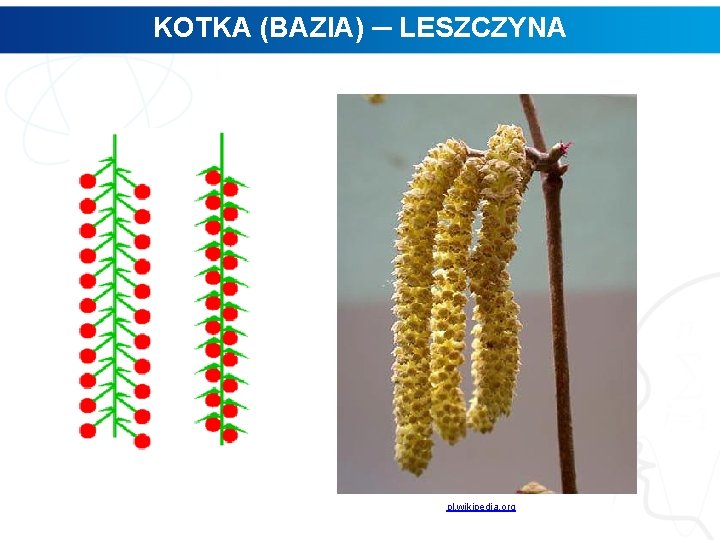 KOTKA (BAZIA) – LESZCZYNA

pl.wikipedia.org